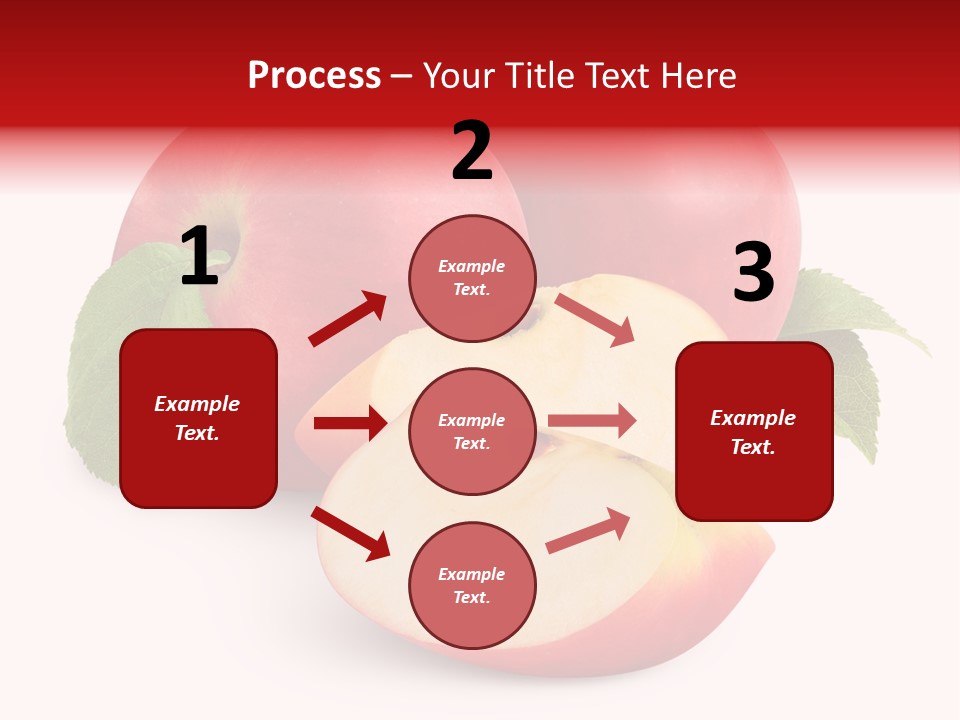 Process – Your Title Text Here

1

Example Text.

2

Example Text.

Example Text.

Example Text.

3

Example Text.